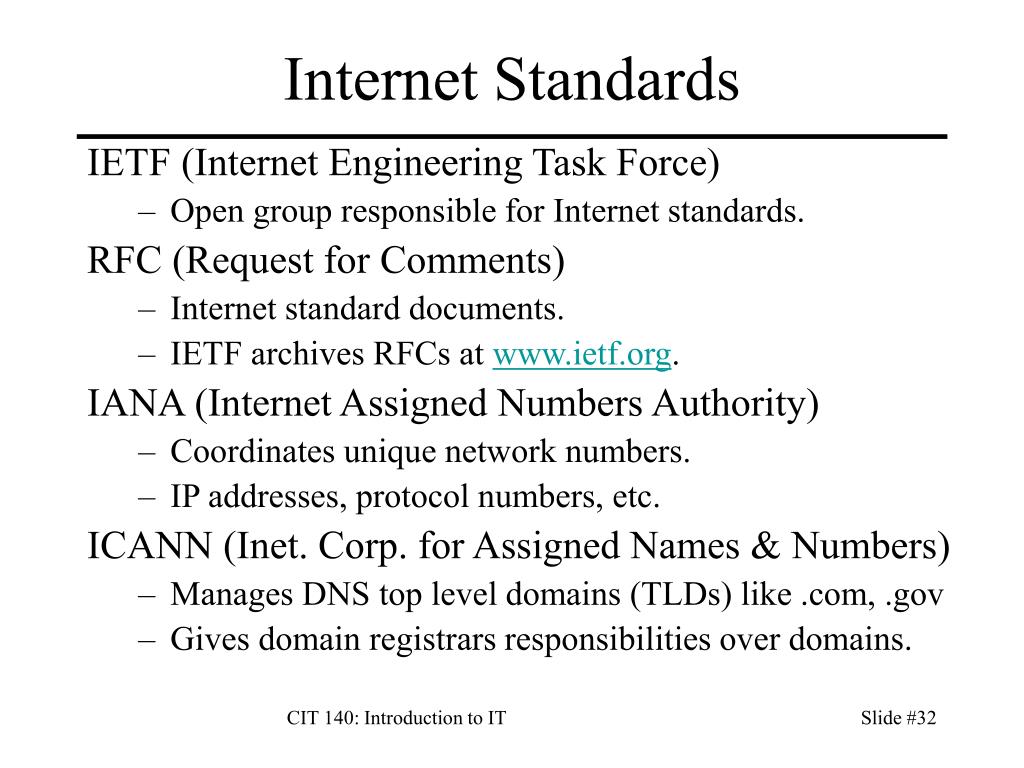 Internet Standards

IETF (Internet Engineering Task Force)
– Open group responsible for Internet standards.

RFC (Request for Comments)
– Internet standard documents.
– IETF archives RFCs at www.ietf.org.

IANA (Internet Assigned Numbers Authority)
– Coordinates unique network numbers.
– IP addresses, protocol numbers, etc.

ICANN (Inet. Corp. for Assigned Names & Numbers)
– Manages DNS top level domains (TLDs) like .com, .gov
– Gives domain registrars responsibilities over domains.

CIT 140: Introduction to IT

Slide #32